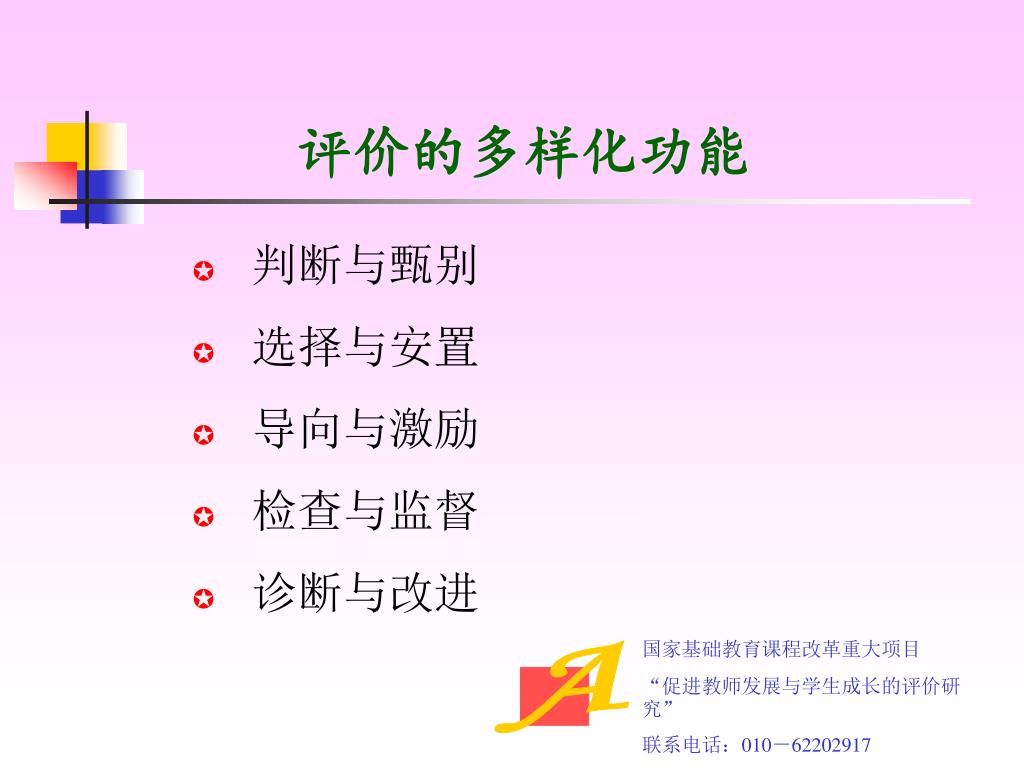 评价的多样化功能

判断与甄别

选择与安置

导向与激励

检查与监督

诊断与改进

A

国家基础教育课程改革重大项目

“促进教师发展与学生成长的评价研究”

联系电话：010－62202917